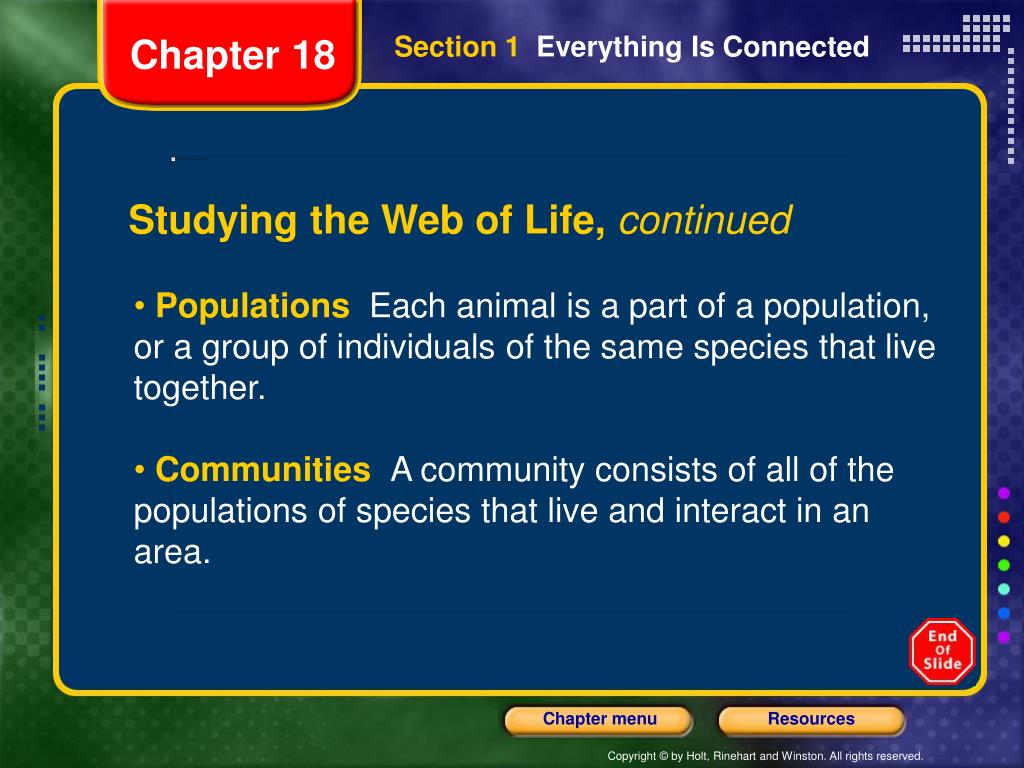 Chapter 18

Section 1 Everything Is Connected

Studying the Web of Life, continued

• Populations Each animal is a part of a population, or a group of individuals of the same species that live together.

• Communities A community consists of all of the populations of species that live and interact in an area.

End Of Slide

Chapter menu

Resources

Copyright © by Holt, Rinehart and Winston. All rights reserved.